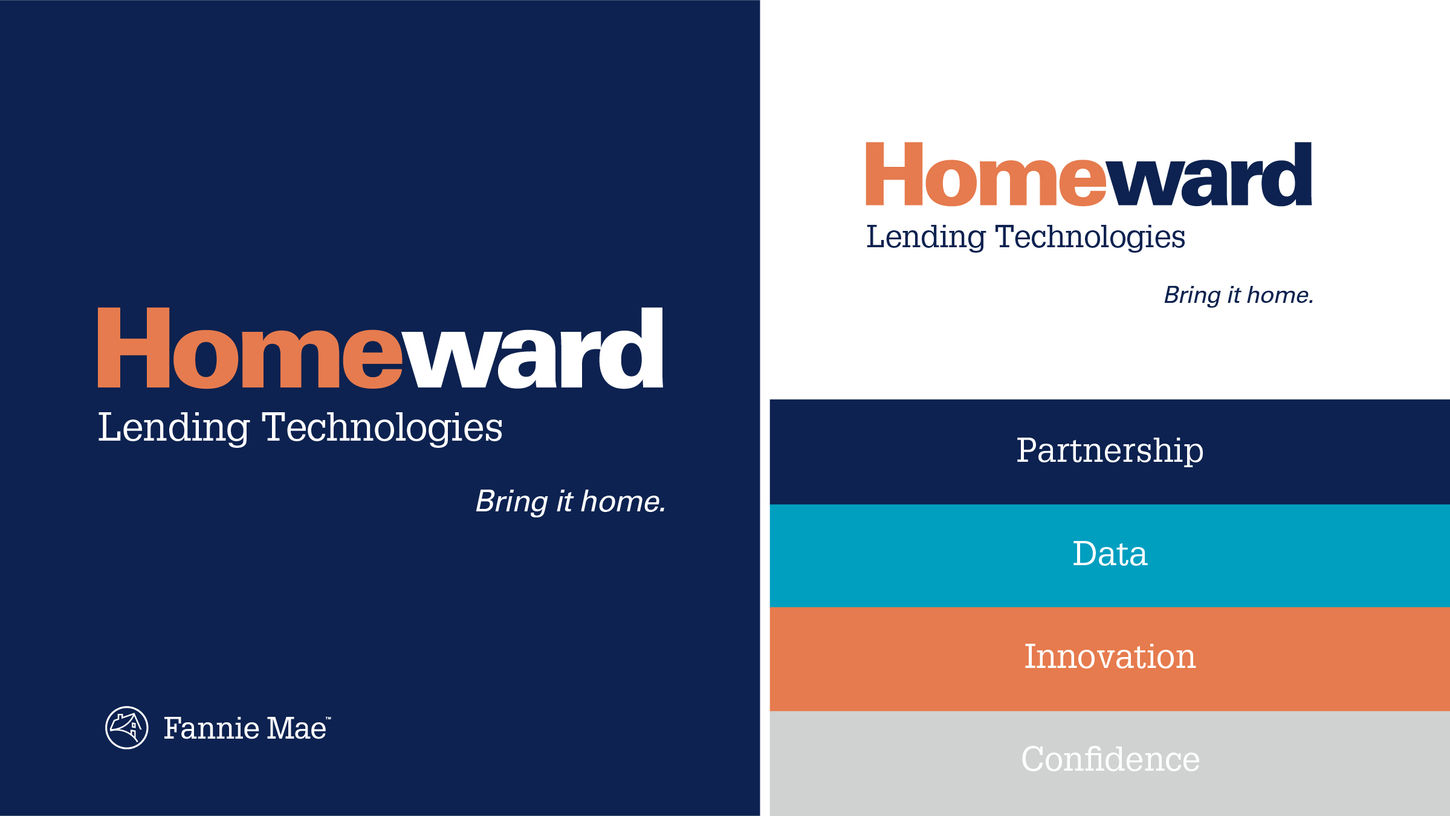 Homeward
Lending Technologies

Bring it home.

Fannie Mae™

Homeward
Lending Technologies

Bring it home.

Partnership

Data

Innovation

Confidence